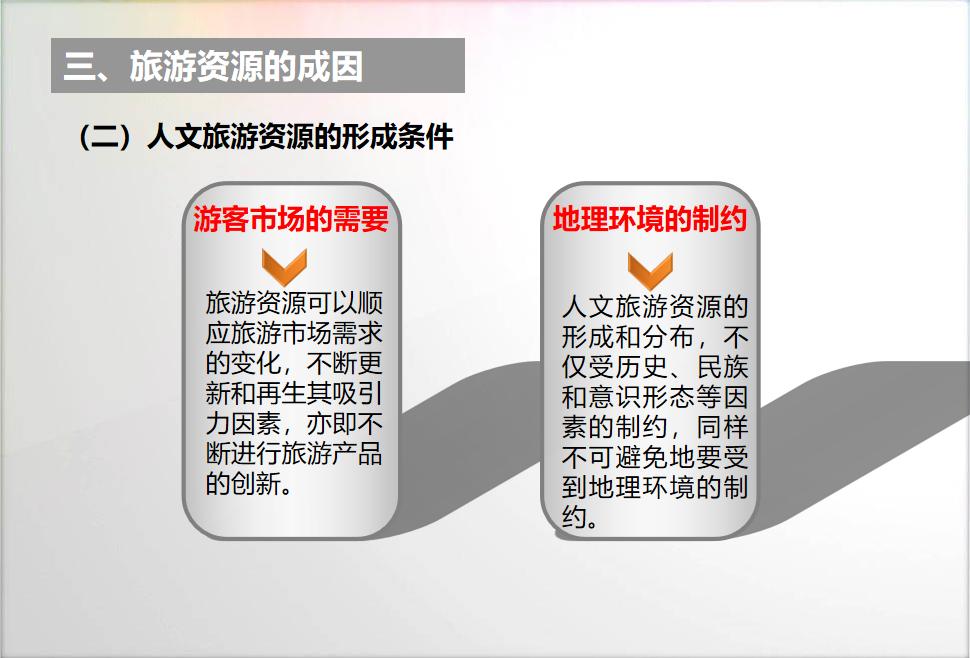 三、旅游资源的成因

（二）人文旅游资源的形成条件

游客市场的需要

旅游资源可以顺应旅游市场需求的变化，不断更新和再生其吸引力因素，亦即不断进行旅游产品的创新。

地理环境的制约

人文旅游资源的形成和分布，不仅受历史、民族和意识形态等因素的制约，同样不可避免地要受到地理环境的制约。